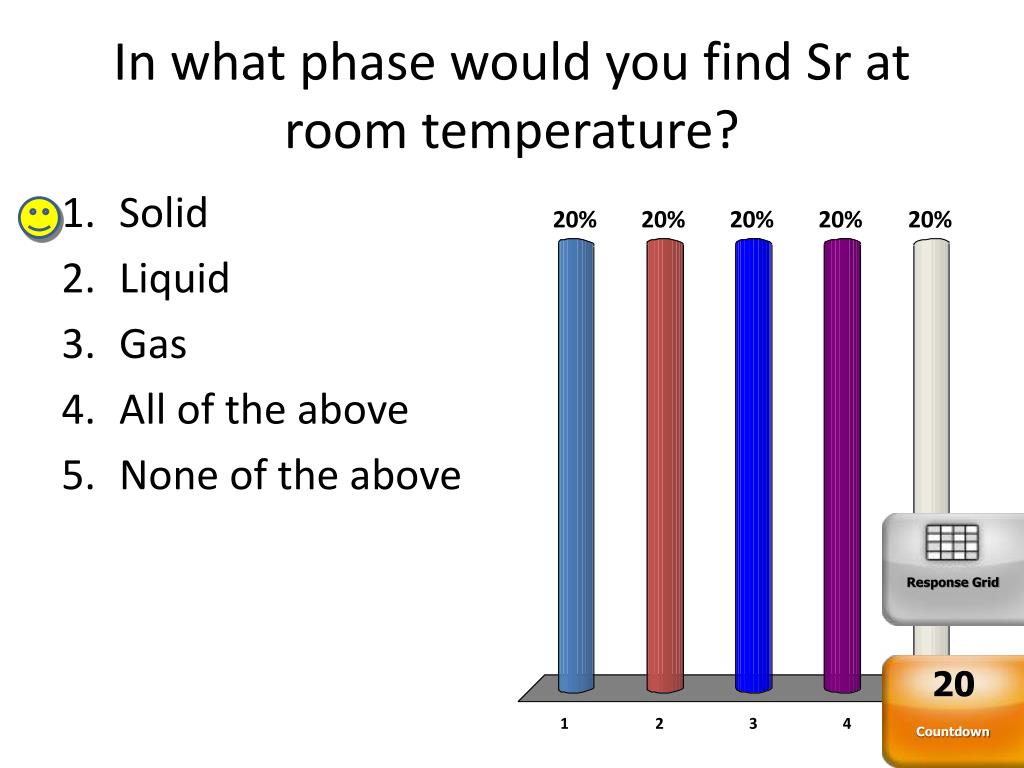 In what phase would you find Sr at room temperature?

1. Solid
2. Liquid
3. Gas
4. All of the above
5. None of the above

20% 20% 20% 20% 20%

1 2 3 4

Response Grid

20

Countdown